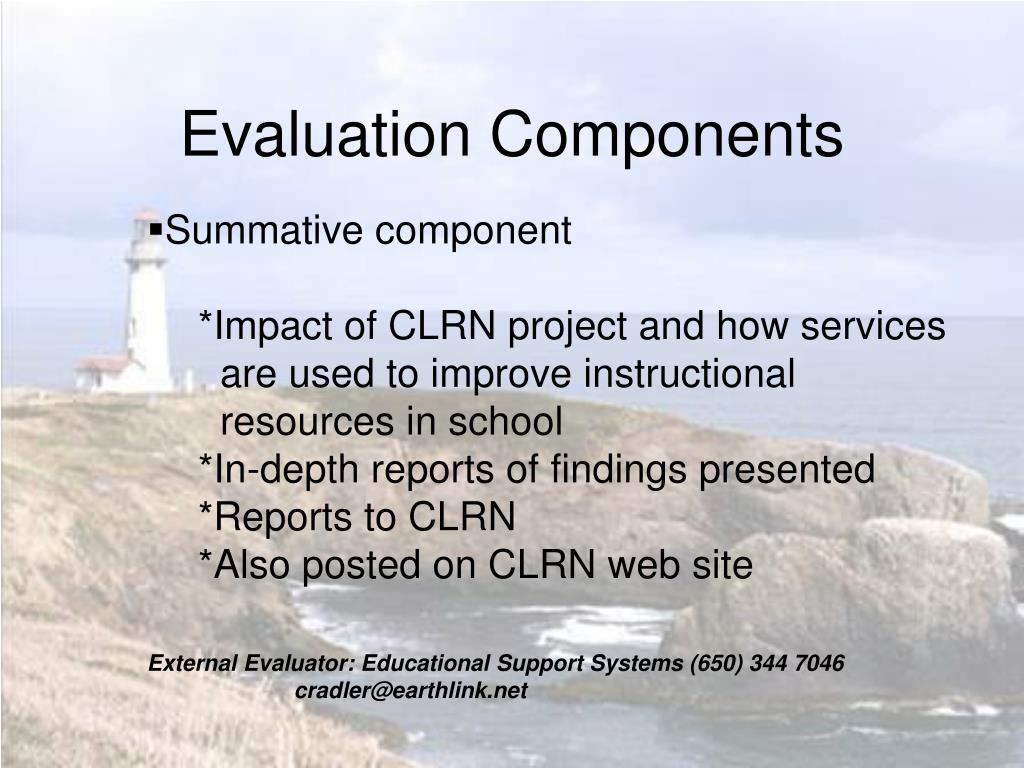 Evaluation Components

▪Summative component

*Impact of CLRN project and how services are used to improve instructional resources in school
*In-depth reports of findings presented
*Reports to CLRN
*Also posted on CLRN web site

External Evaluator: Educational Support Systems (650) 344 7046
cradler@earthlink.net